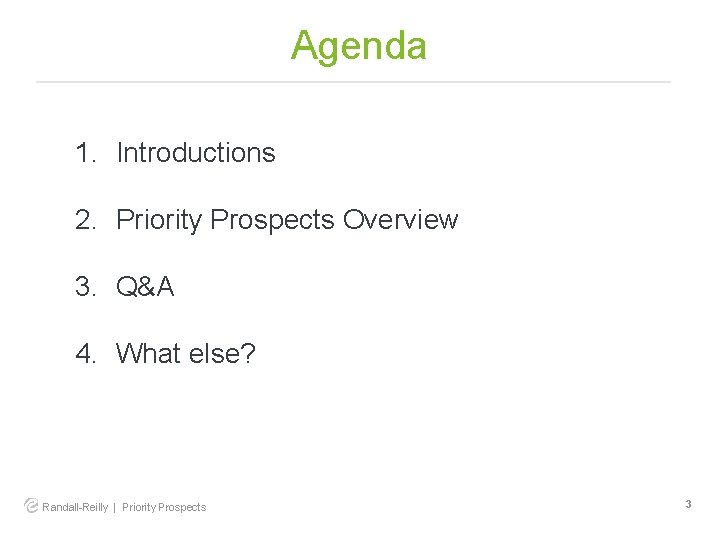 Agenda

1. Introductions

2. Priority Prospects Overview

3. Q&A

4. What else?

Randall-Reilly | Priority Prospects

3